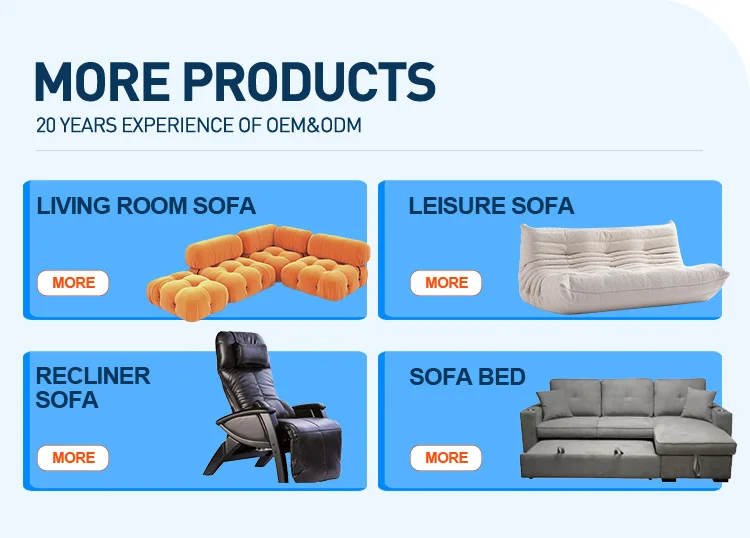 MORE PRODUCTS

20 YEARS EXPERIENCE OF OEM&ODM

LIVING ROOM SOFA

MORE

LEISURE SOFA

MORE

RECLINER SOFA

MORE

SOFA BED

MORE